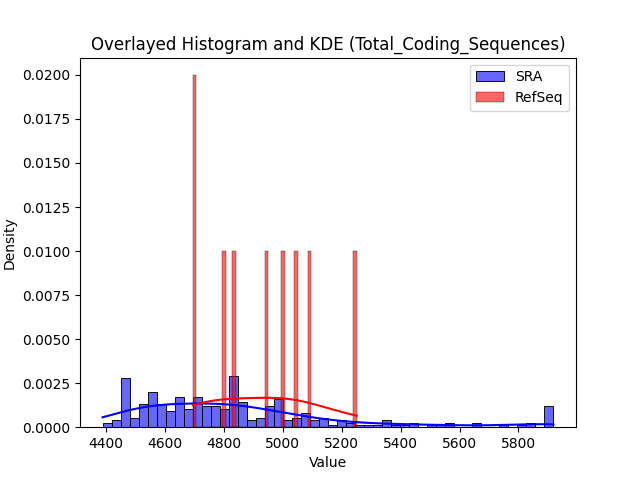 Overlayed Histogram and KDE (Total_Coding_Sequences)

SRA
RefSeq

Density

0.0200
0.0175
0.0150
0.0125
0.0100
0.0075
0.0050
0.0025
0.0000

4400
4600
4800
5000
5200
5400
5600
5800

Value